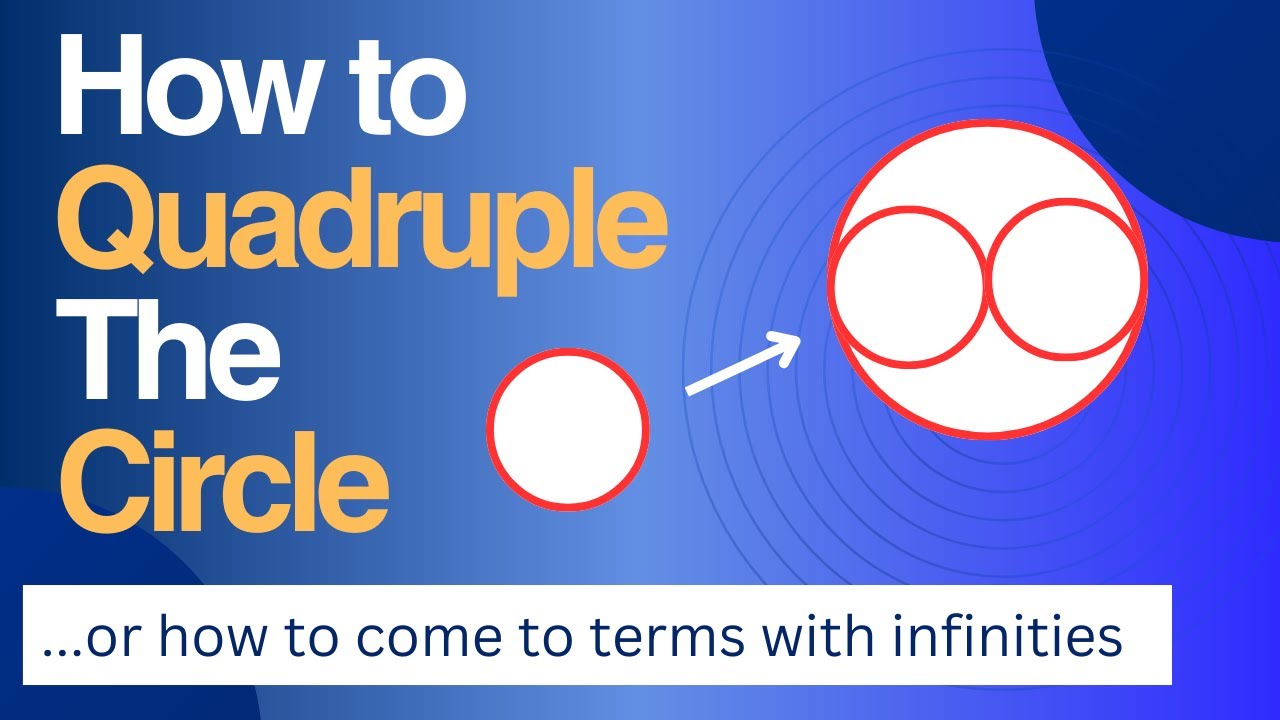 How to
Quadruple
The
Circle

...or how to come to terms with infinities